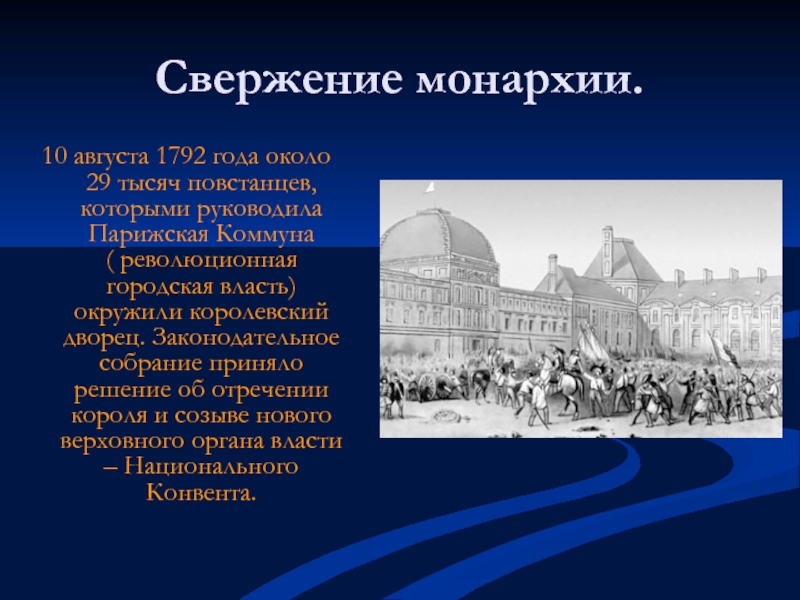 Свержение монархии.

10 августа 1792 года около 29 тысяч повстанцев, которыми руководила Парижская Коммуна ( революционная городская власть) окружили королевский дворец. Законодательное собрание приняло решение об отречении короля и созыве нового верховного органа власти – Национального Конвента.